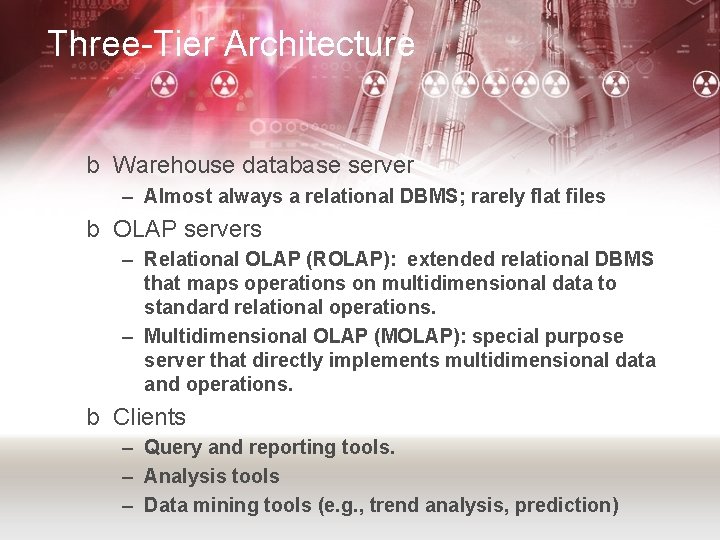 Three-Tier Architecture

b Warehouse database server

– Almost always a relational DBMS; rarely flat files

b OLAP servers

– Relational OLAP (ROLAP): extended relational DBMS that maps operations on multidimensional data to standard relational operations.

– Multidimensional OLAP (MOLAP): special purpose server that directly implements multidimensional data and operations.

b Clients

– Query and reporting tools.

– Analysis tools

– Data mining tools (e.g., trend analysis, prediction)